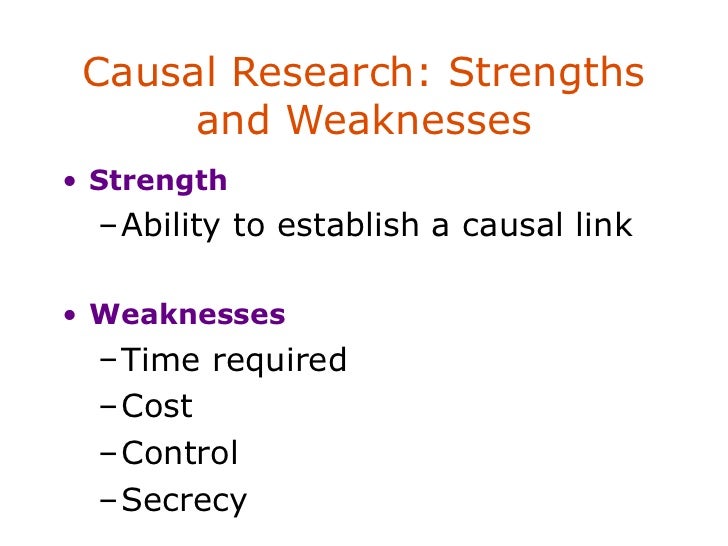 Causal Research: Strengths and Weaknesses

• Strength
– Ability to establish a causal link

• Weaknesses
– Time required
– Cost
– Control
– Secrecy